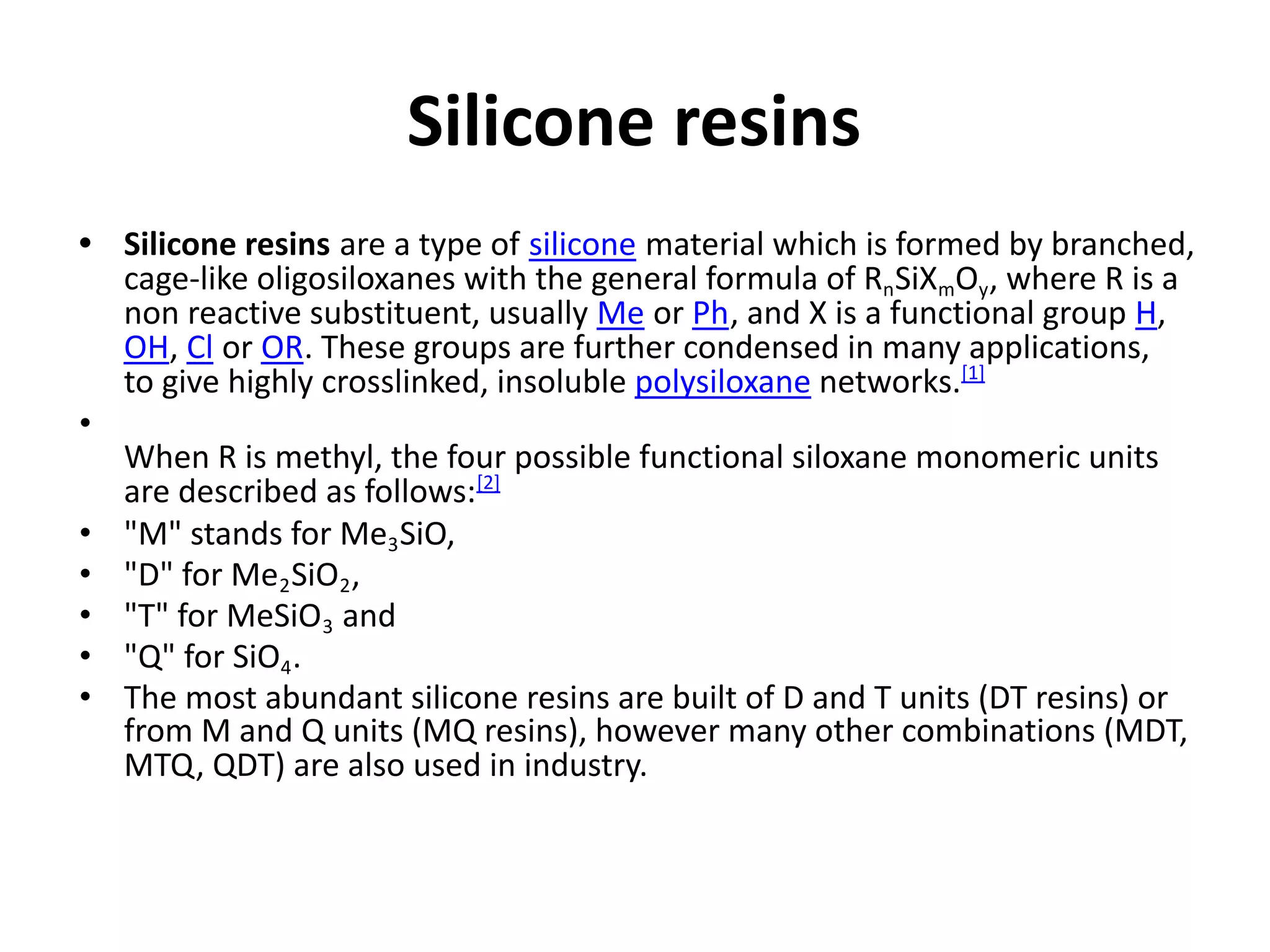 Silicone resins

• Silicone resins are a type of silicone material which is formed by branched, cage-like oligosiloxanes with the general formula of $R_nSiX_mO_y$, where R is a non reactive substituent, usually Me or Ph, and X is a functional group H, OH, Cl or OR. These groups are further condensed in many applications, to give highly crosslinked, insoluble polysiloxane networks.[1]

• When R is methyl, the four possible functional siloxane monomeric units are described as follows:[2]

• "M" stands for $Me_3SiO$,

• "D" for $Me_2SiO_2$,

• "T" for $MeSiO_3$ and

• "Q" for $SiO_4$.

• The most abundant silicone resins are built of D and T units (DT resins) or from M and Q units (MQ resins), however many other combinations (MDT, MTQ, QDT) are also used in industry.